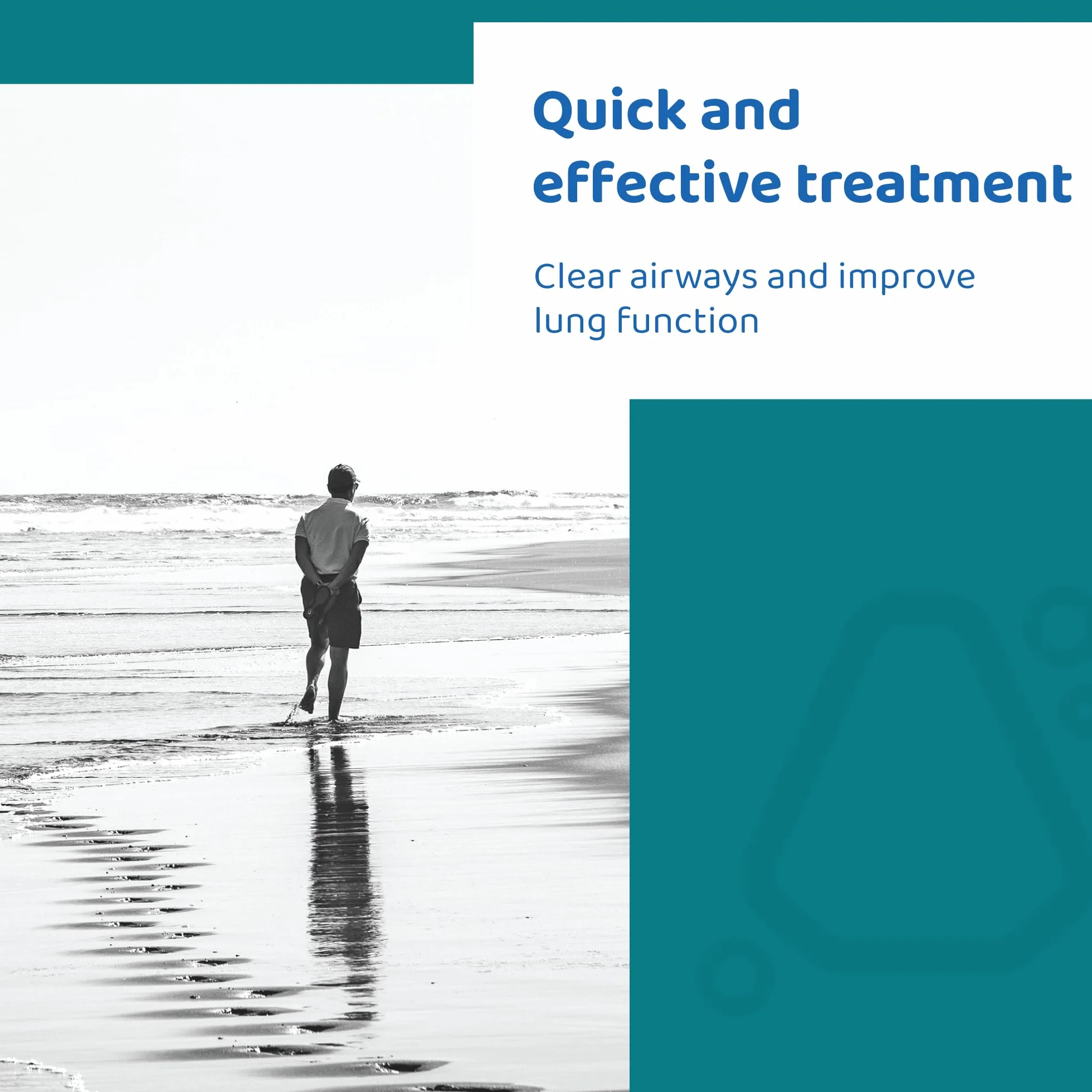 Quick and effective treatment

Clear airways and improve lung function